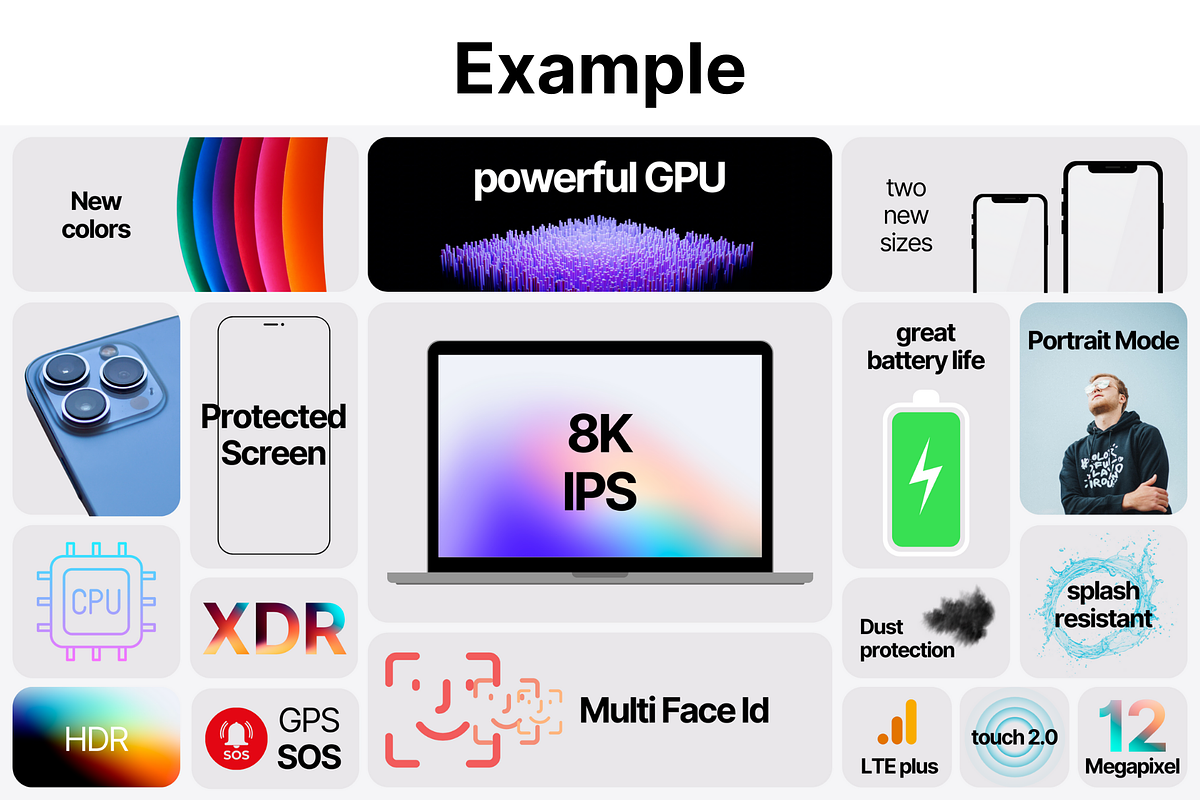 Example

New colors

powerful GPU

two new sizes

Protected Screen

8K IPS

great battery life

Portrait Mode

CPU

XDR

Dust protection

splash resistant

HDR

SOS

GPS SOS

Multi Face Id

LTE plus

touch 2.0

12 Megapixel